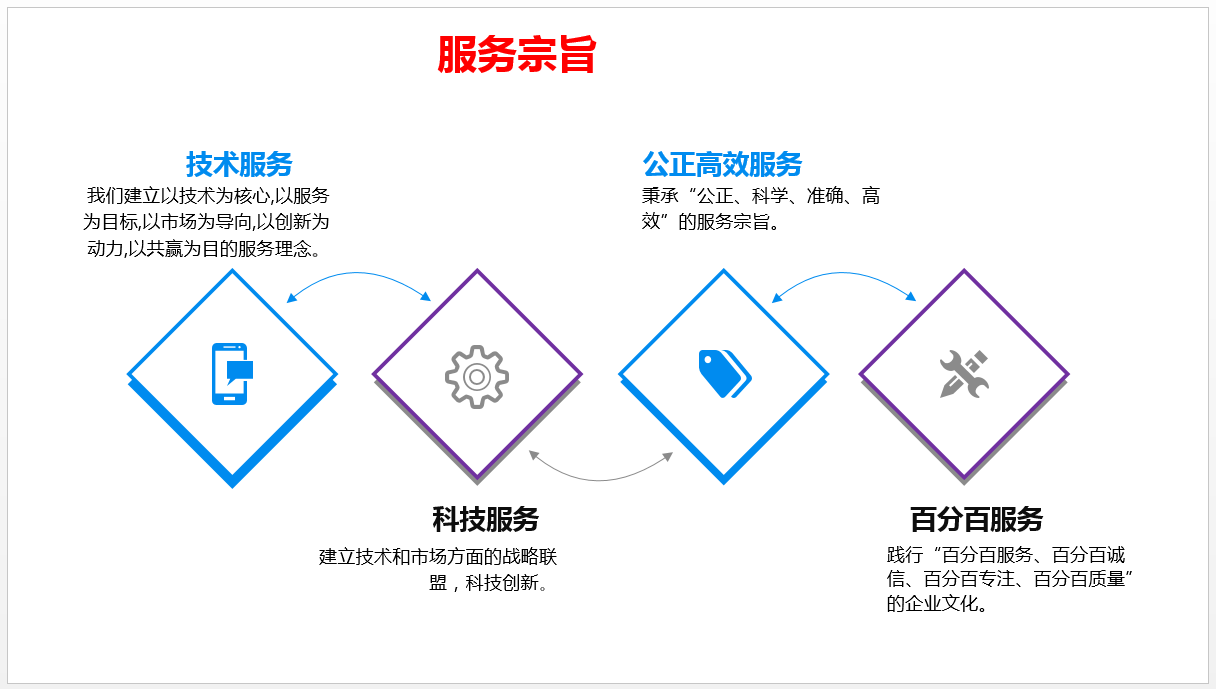 服务宗旨

技术服务

我们建立以技术为核心,以服务为目标,以市场为导向,以创新为动力,以共赢为目的服务理念。

公正高效服务

秉承“公正、科学、准确、高效”的服务宗旨。

科技服务

建立技术和市场方面的战略联盟，科技创新。

百分百服务

践行“百分百服务、百分百诚信、百分百专注、百分百质量”的企业文化。